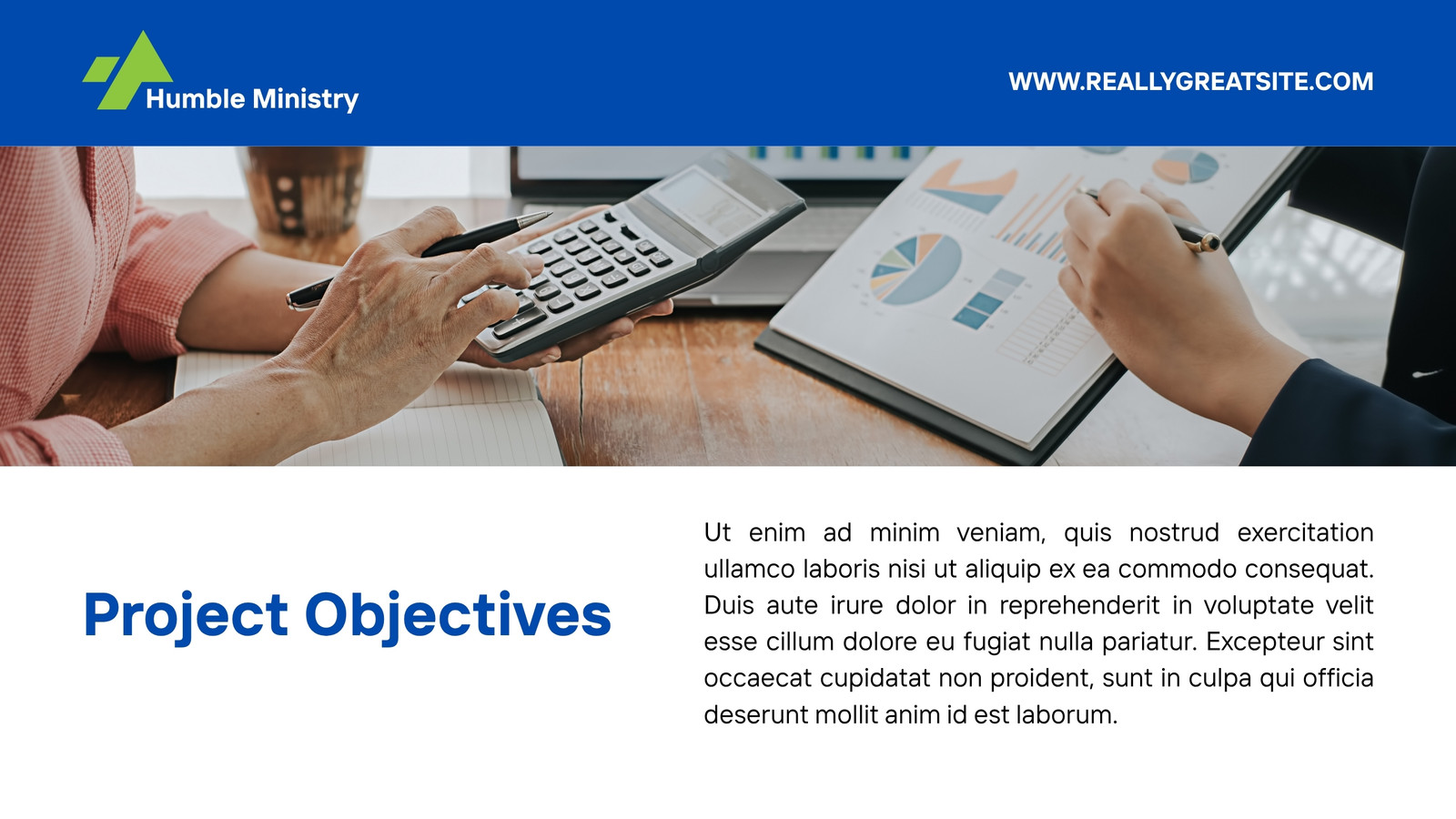 Humble Ministry

WWW.REALLYGREATSITE.COM

Project Objectives

Ut enim ad minim veniam, quis nostrud exercitation ullamco laboris nisi ut aliquip ex ea commodo consequat. Duis aute irure dolor in reprehenderit in voluptate velit esse cillum dolore eu fugiat nulla pariatur. Excepteur sint occaecat cupidatat non proident, sunt in culpa qui officia deserunt mollit anim id est laborum.